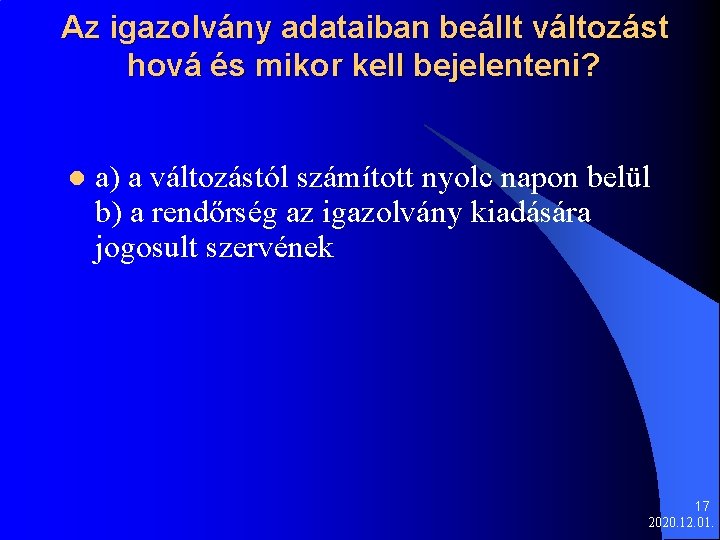 Az igazolvány adataiban beállt változást hová és mikor kell bejelenteni?

a) a változástól számított nyolc napon belül
b) a rendőrség az igazolvány kiadására jogosult szervének

17
2020.12.01.